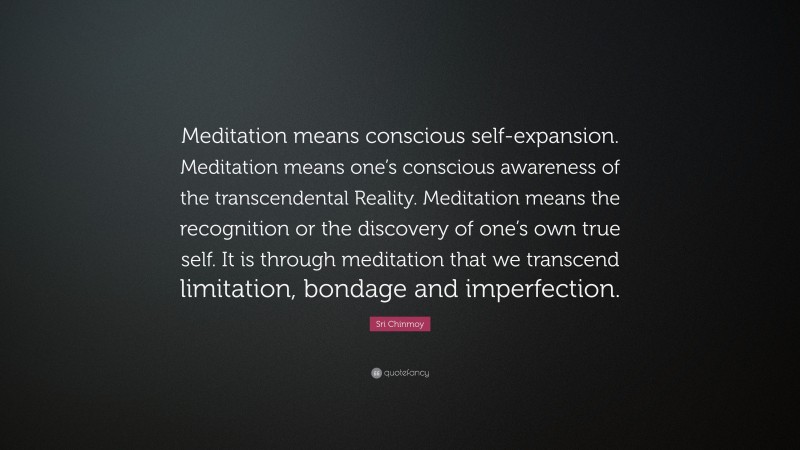 Meditation means conscious self-expansion. Meditation means one's conscious awareness of the transcendental Reality. Meditation means the recognition or the discovery of one's own true self. It is through meditation that we transcend limitation, bondage and imperfection.

Sri Chinmoy

quotefancy